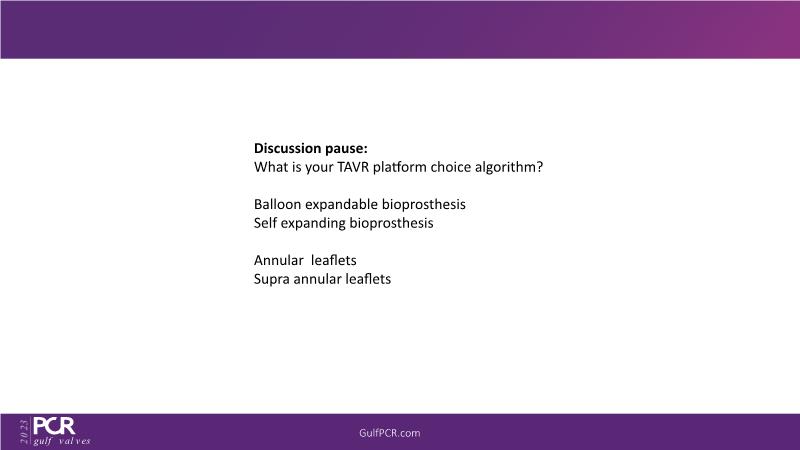 Discussion pause:
What is your TAVR platform choice algorithm?

Balloon expandable bioprosthesis
Self expanding bioprosthesis

Annular leaflets
Supra annular leaflets

2023 PCR gulf valves

GulfPCR.com